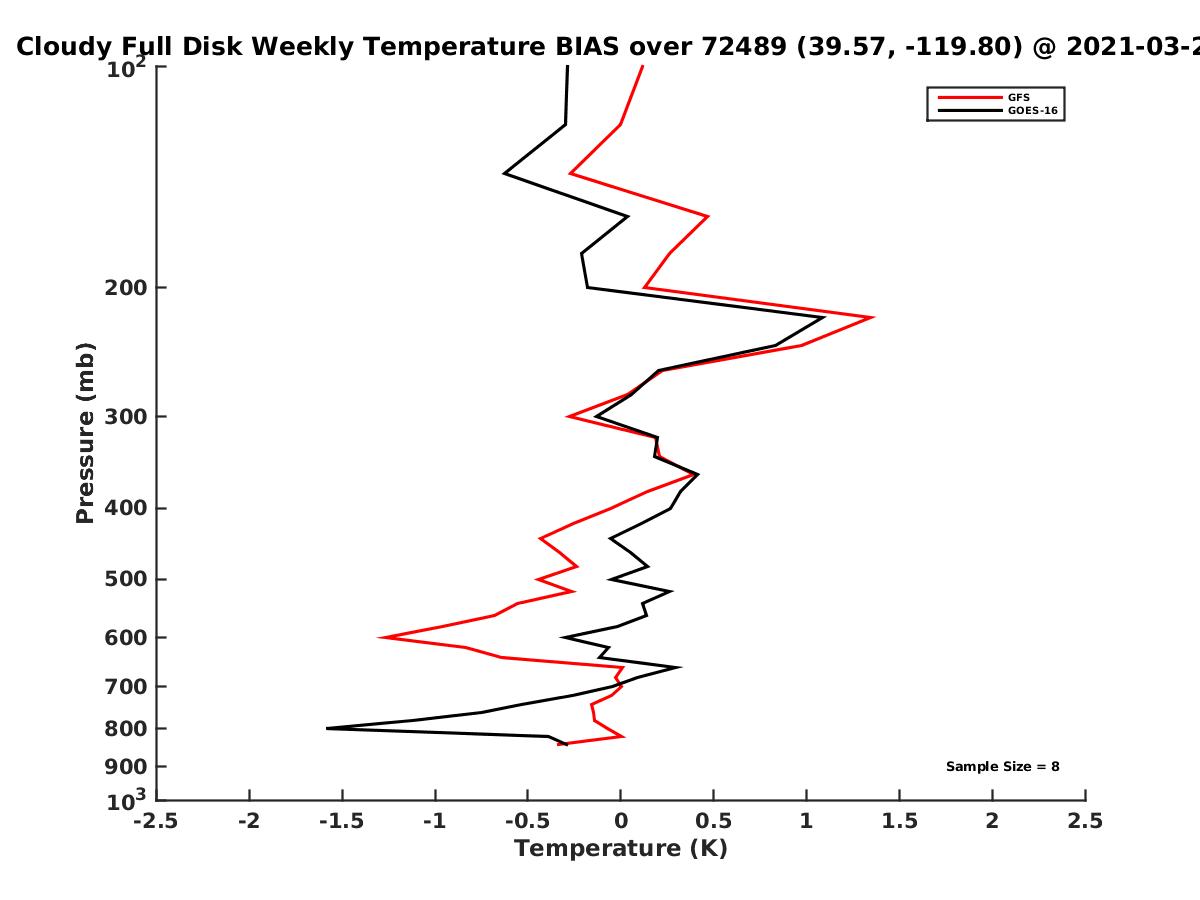 Cloudy Full Disk Weekly Temperature BIAS over 72489 (39.57, -119.80) @ 2021-03-2

GFS
GOES-16

Pressure (mb)

$10^2$
200
300
400
500
600
700
800
900
$10^3$

Sample Size = 8

-2.5 -2 -1.5 -1 -0.5 0 0.5 1 1.5 2 2.5
Temperature (K)